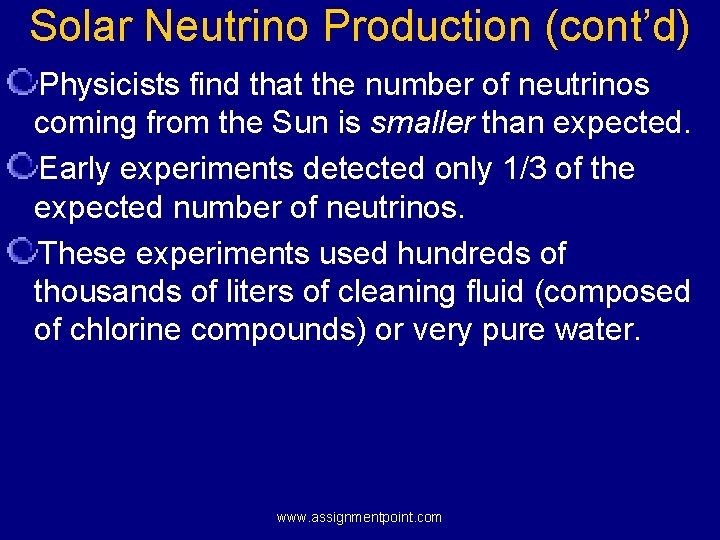 Solar Neutrino Production (cont'd)

Physicists find that the number of neutrinos coming from the Sun is smaller than expected.

Early experiments detected only 1/3 of the expected number of neutrinos.

These experiments used hundreds of thousands of liters of cleaning fluid (composed of chlorine compounds) or very pure water.

www.assignmentpoint.com